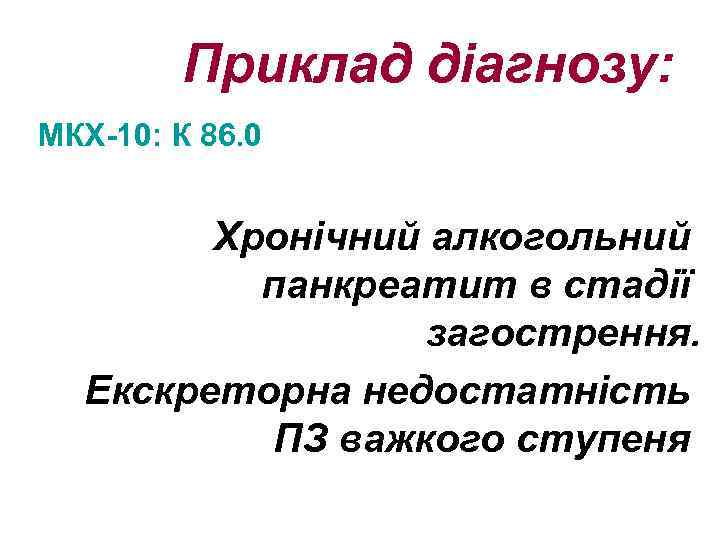 Приклад діагнозу:

МКХ-10: К 86.0

Хронічний алкогольний панкреатит в стадії загострення.

Екскреторна недостатність ПЗ важкого ступеня